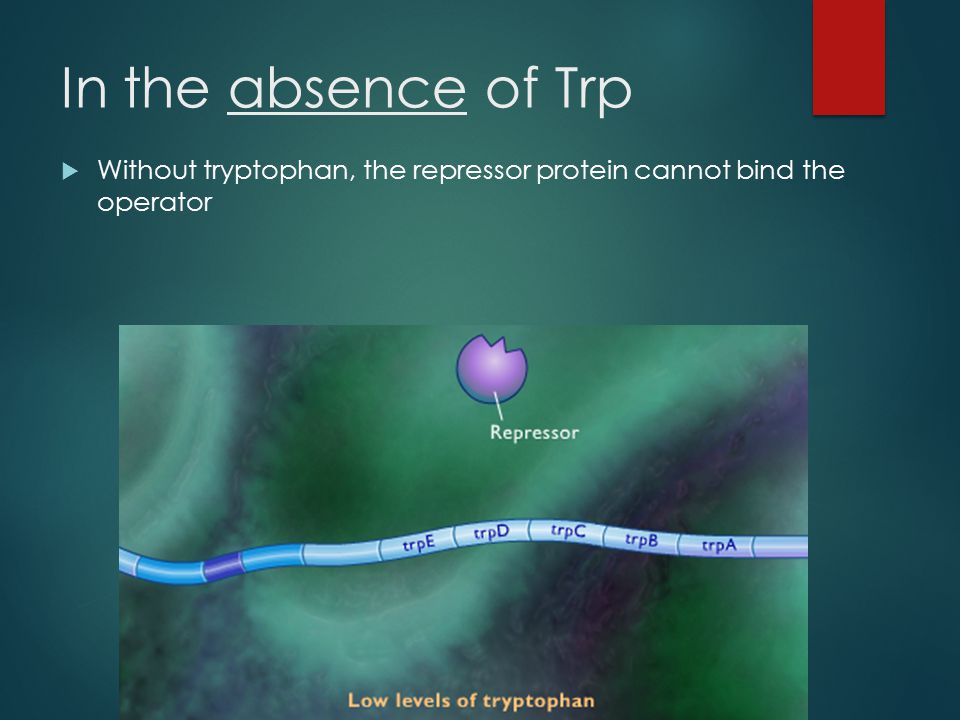 In the absence of Trp

Without tryptophan, the repressor protein cannot bind the operator

Repressor

trpE

trpD

trpC

trpB

trpA

Low levels of tryptophan